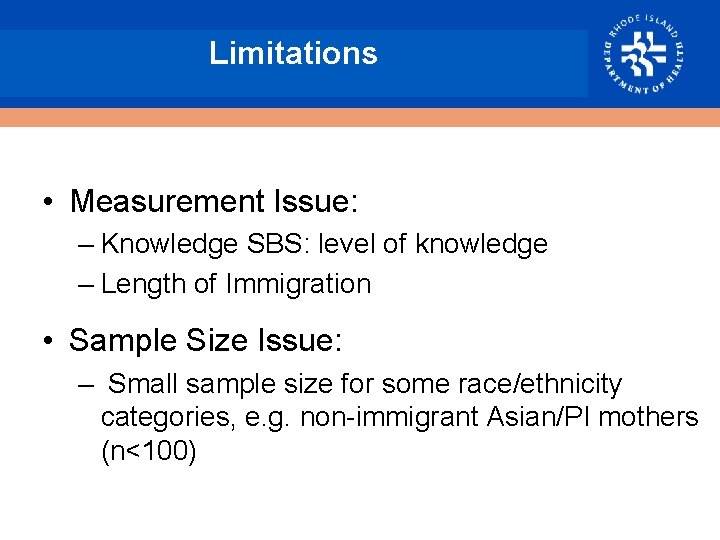 Limitations

RHODE ISLAND DEPARTMENT OF HEALTH

• Measurement Issue:
– Knowledge SBS: level of knowledge
– Length of Immigration

• Sample Size Issue:
– Small sample size for some race/ethnicity categories, e.g. non-immigrant Asian/PI mothers (n<100)